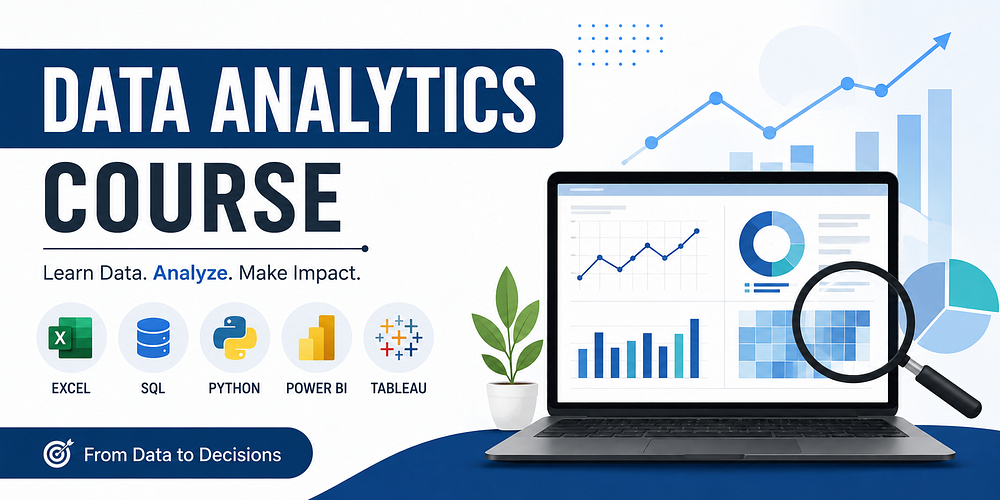 DATA ANALYTICS COURSE

Learn Data. Analyze. Make Impact.

X

EXCEL

SQL

PYTHON

POWER BI

TABLEAU

From Data to Decisions